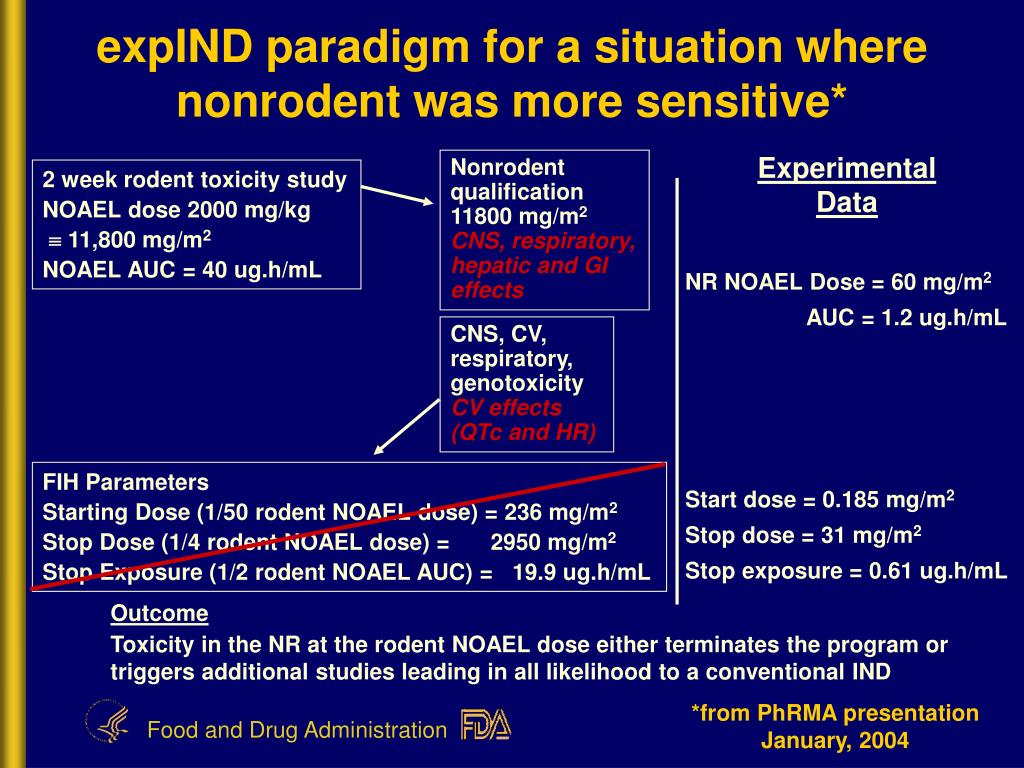 expIND paradigm for a situation where nonrodent was more sensitive*

2 week rodent toxicity study
NOAEL dose 2000 mg/kg
$\equiv$ 11,800 mg/m$^2$
NOAEL AUC = 40 ug.h/mL

Nonrodent qualification
11800 mg/m$^2$
CNS, respiratory, hepatic and GI effects

CNS, CV, respiratory, genotoxicity
CV effects (QTc and HR)

FIH Parameters
Starting Dose (1/50 rodent NOAEL dose) = 236 mg/m$^2$
Stop Dose (1/4 rodent NOAEL dose) = 2950 mg/m$^2$
Stop Exposure (1/2 rodent NOAEL AUC) = 19.9 ug.h/mL

Experimental Data

NR NOAEL Dose = 60 mg/m$^2$
AUC = 1.2 ug.h/mL

Start dose = 0.185 mg/m$^2$
Stop dose = 31 mg/m$^2$
Stop exposure = 0.61 ug.h/mL

Outcome
Toxicity in the NR at the rodent NOAEL dose either terminates the program or triggers additional studies leading in all likelihood to a conventional IND

Food and Drug Administration FDA

*from PhRMA presentation January, 2004